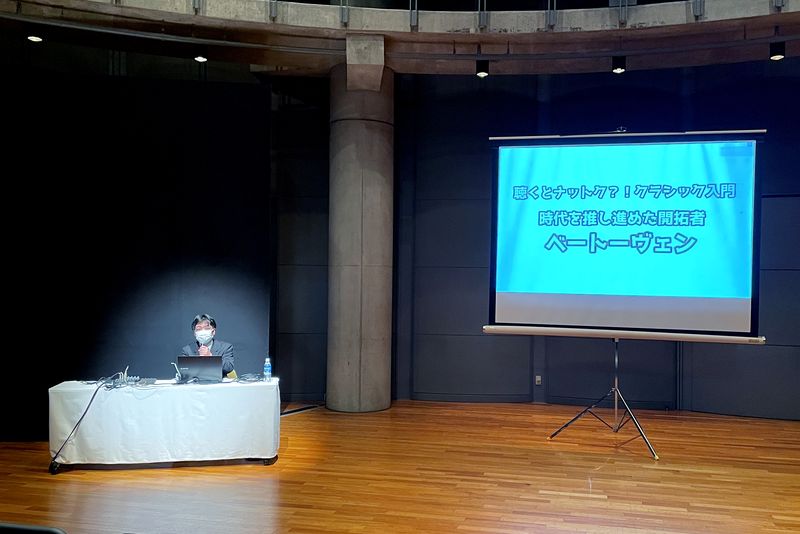 聴くとナットク？！クラシック入門
時代を推し進めた開拓者
ベートーヴェン